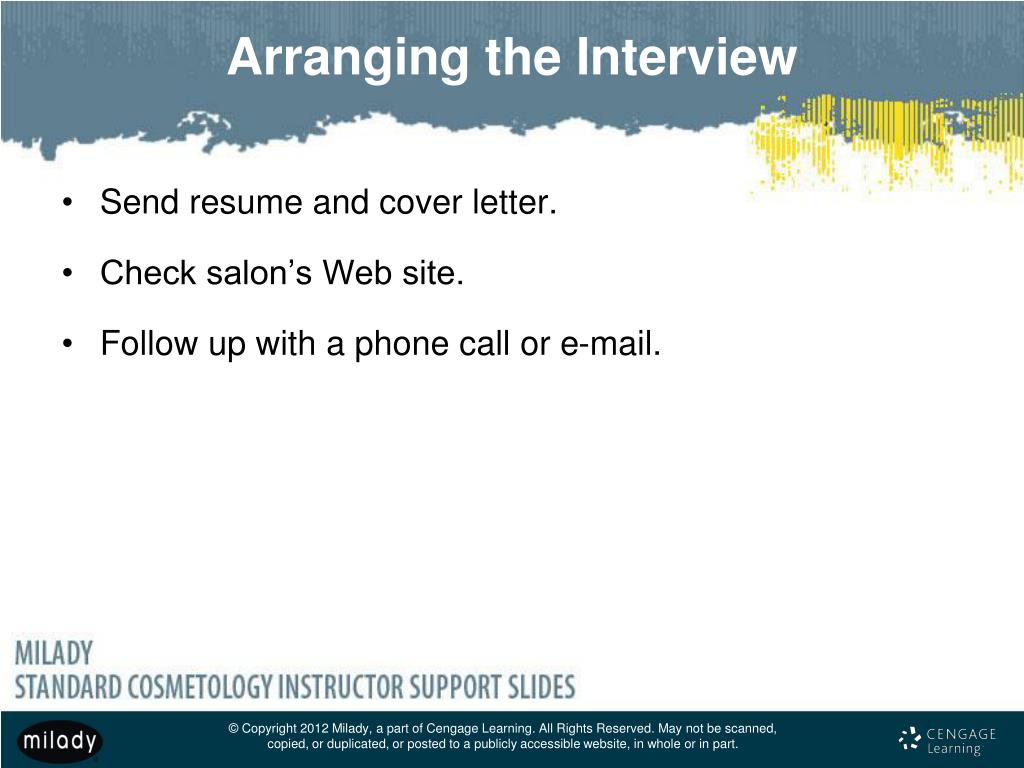 Arranging the Interview

• Send resume and cover letter.

• Check salon’s Web site.

• Follow up with a phone call or e-mail.

MILADY
STANDARD COSMETOLOGY INSTRUCTOR SUPPORT SLIDES

milady

© Copyright 2012 Milady, a part of Cengage Learning. All Rights Reserved. May not be scanned, copied, or duplicated, or posted to a publicly accessible website, in whole or in part.

CENGAGE Learning